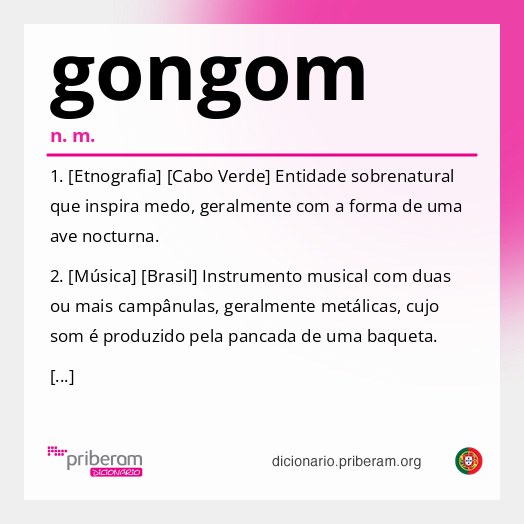 gongom

n. m.

1. [Etnografia] [Cabo Verde] Entidade sobrenatural que inspira medo, geralmente com a forma de uma ave nocturna.

2. [Música] [Brasil] Instrumento musical com duas ou mais campânulas, geralmente metálicas, cujo som é produzido pela pancada de uma baqueta.

[...]

priberam DICIONÁRIO

dicionario.priberam.org